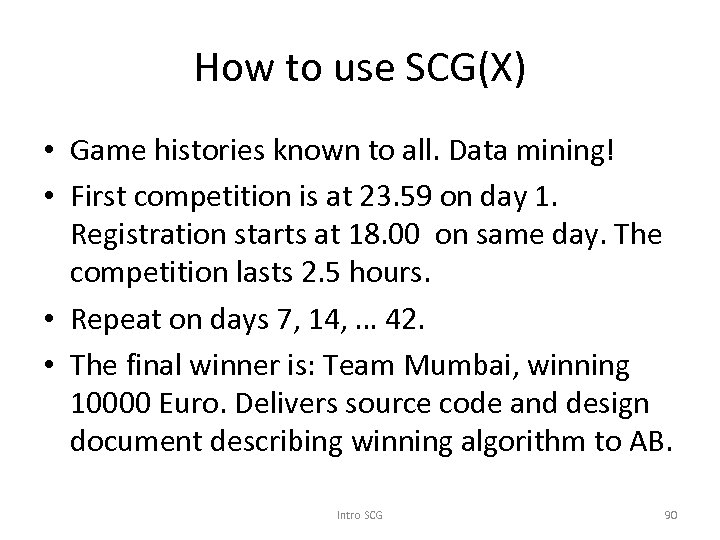 How to use SCG(X)

• Game histories known to all. Data mining!
• First competition is at 23.59 on day 1. Registration starts at 18.00 on same day. The competition lasts 2.5 hours.
• Repeat on days 7, 14, … 42.
• The final winner is: Team Mumbai, winning 10000 Euro. Delivers source code and design document describing winning algorithm to AB.

Intro SCG

90